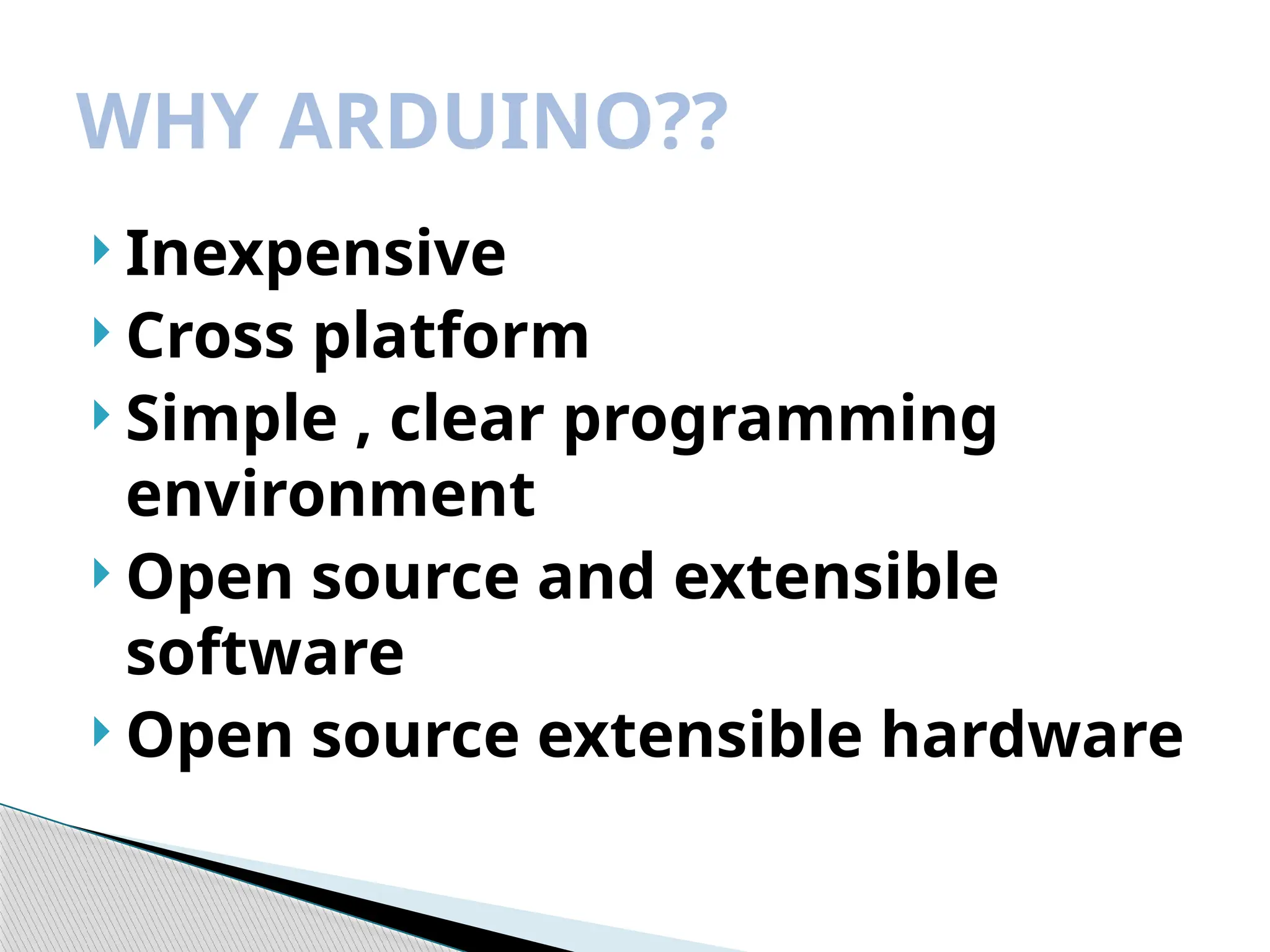 WHY ARDUINO??

Inexpensive
Cross platform
Simple , clear programming environment
Open source and extensible software
Open source extensible hardware